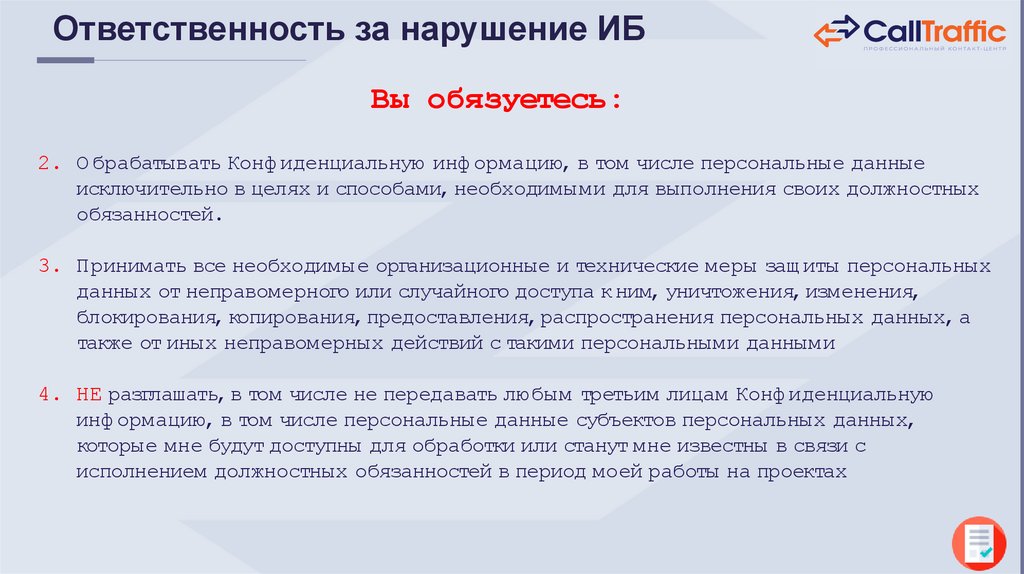 Ответственность за нарушение ИБ

CallTraffic
ПРОФЕССИОНАЛЬНЫЙ КОНТАКТ-ЦЕНТР

Вы обязуетесь:

2. Обрабатывать Конфиденциальную информацию, в том числе персональные данные исключительно в целях и способами, необходимыми для выполнения своих должностных обязанностей.

3. Принимать все необходимые организационные и технические меры защиты персональных данных от неправомерного или случайного доступа к ним, уничтожения, изменения, блокирования, копирования, предоставления, распространения персональных данных, а также от иных неправомерных действий с такими персональными данными

4. НЕ разглашать, в том числе не передавать любым третьим лицам Конфиденциальную информацию, в том числе персональные данные субъектов персональных данных, которые мне будут доступны для обработки или станут мне известны в связи с исполнением должностных обязанностей в период моей работы на проектах